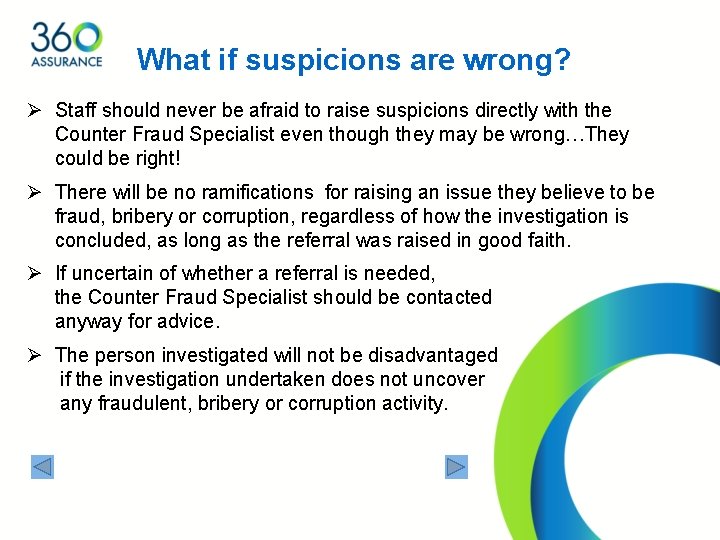 360
ASSURANCE

What if suspicions are wrong?

➢ Staff should never be afraid to raise suspicions directly with the Counter Fraud Specialist even though they may be wrong…They could be right!

➢ There will be no ramifications for raising an issue they believe to be fraud, bribery or corruption, regardless of how the investigation is concluded, as long as the referral was raised in good faith.

➢ If uncertain of whether a referral is needed, the Counter Fraud Specialist should be contacted anyway for advice.

➢ The person investigated will not be disadvantaged if the investigation undertaken does not uncover any fraudulent, bribery or corruption activity.